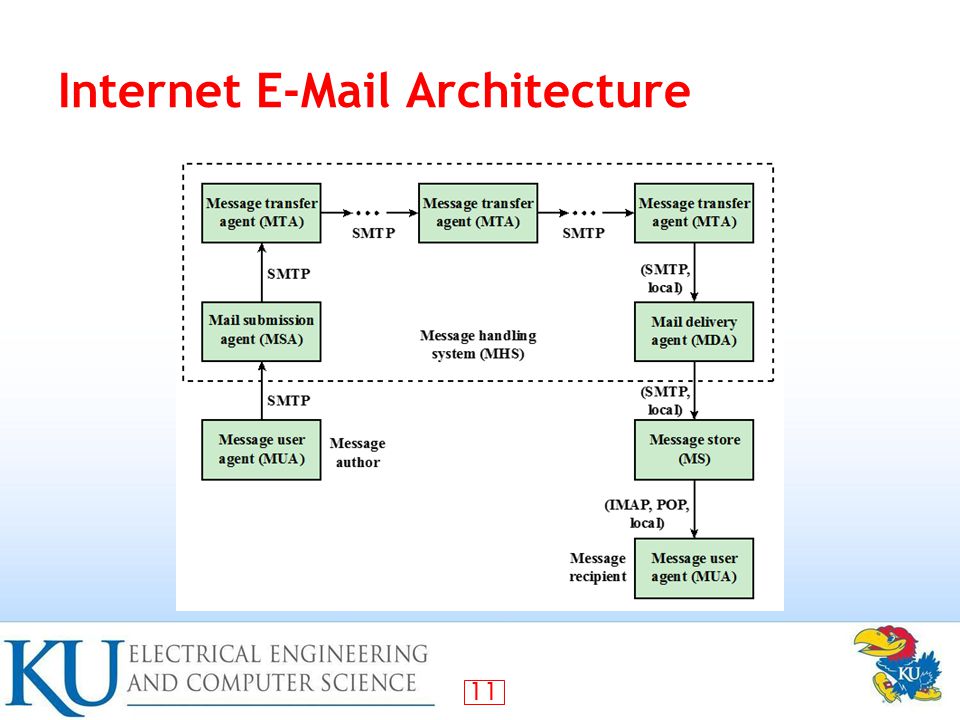 Internet E-Mail Architecture

Message transfer agent (MTA)

SMTP

Message transfer agent (MTA)

SMTP

Message transfer agent (MTA)

SMTP

(SMTP, local)

Mail submission agent (MSA)

Message handling system (MHS)

Mail delivery agent (MDA)

SMTP

(SMTP, local)

Message user agent (MUA)

Message author

Message store (MS)

(IMAP, POP, local)

Message recipient

Message user agent (MUA)

KU ELECTRICAL ENGINEERING AND COMPUTER SCIENCE

11

KU